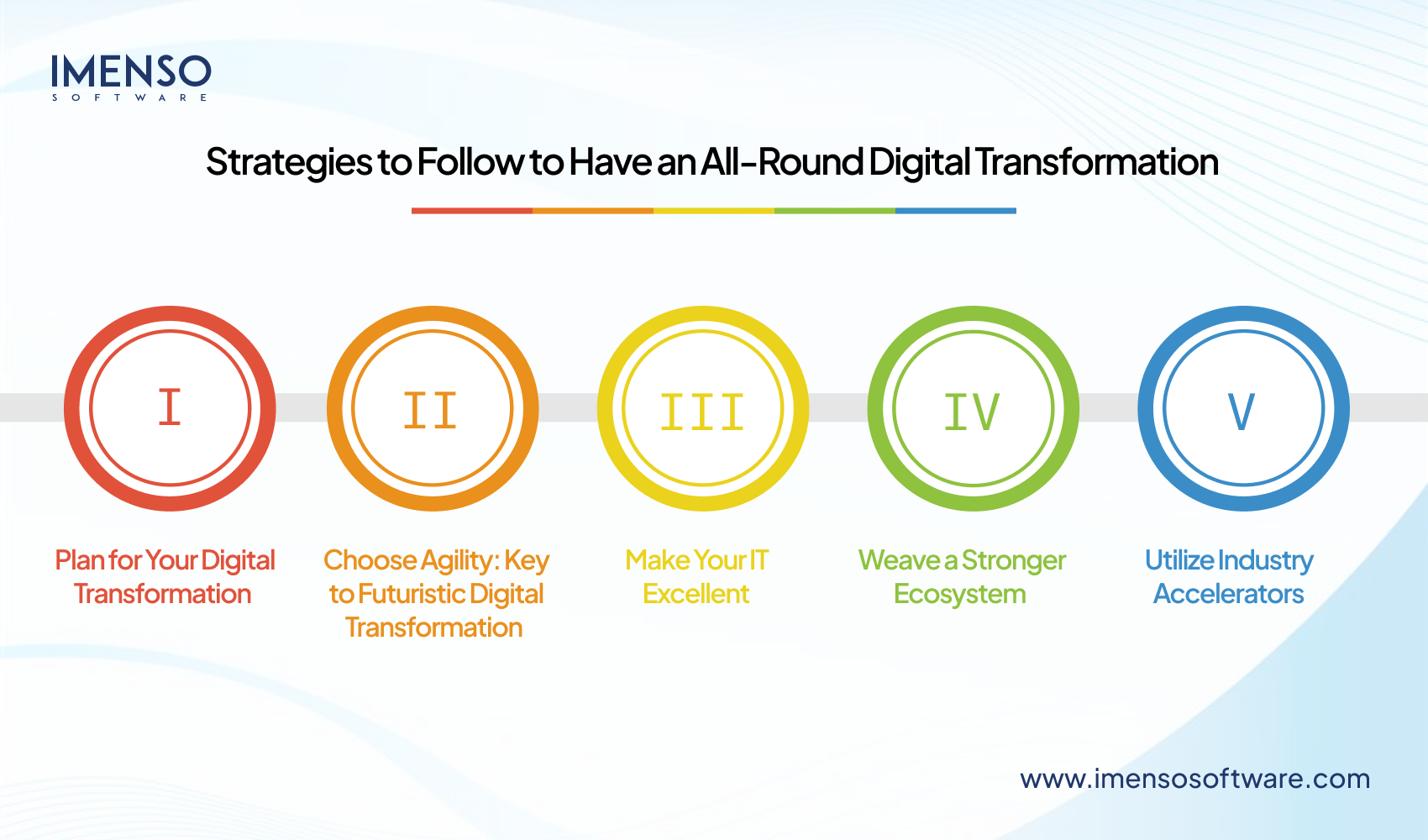 IMENSO
SOFTWARE

Strategies to Follow to Have an All-Round Digital Transformation

I

Plan for Your Digital Transformation

II

Choose Agility: Key to Futuristic Digital Transformation

III

Make Your IT Excellent

IV

Weave a Stronger Ecosystem

V

Utilize Industry Accelerators

www.imensosoftware.com